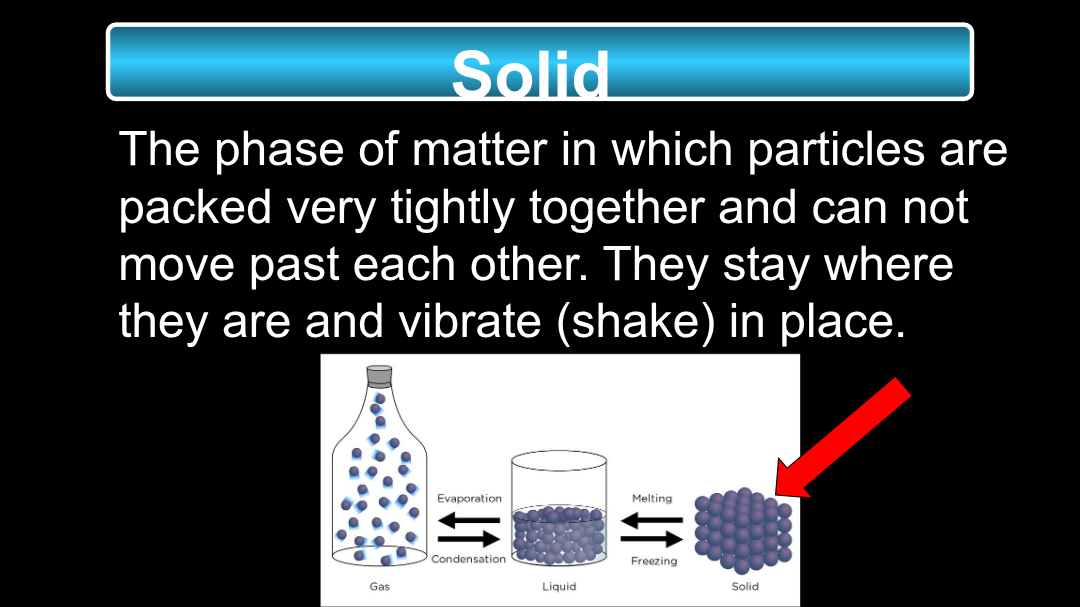 Solid

The phase of matter in which particles are packed very tightly together and can not move past each other. They stay where they are and vibrate (shake) in place.

Evaporation
Condensation
Melting
Freezing
Gas
Liquid
Solid